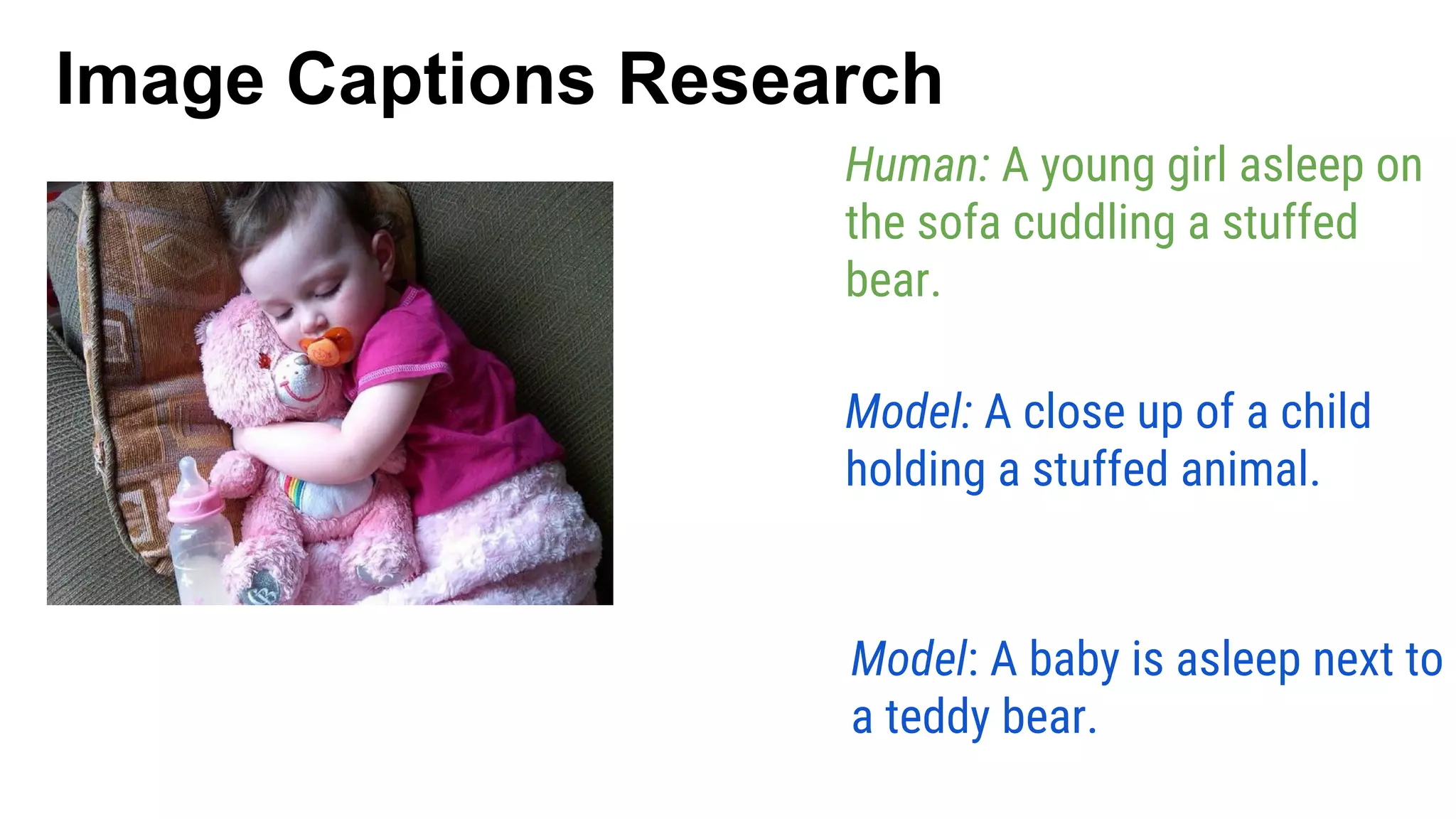 Image Captions Research

Human: A young girl asleep on the sofa cuddling a stuffed bear.

Model: A close up of a child holding a stuffed animal.

Model: A baby is asleep next to a teddy bear.